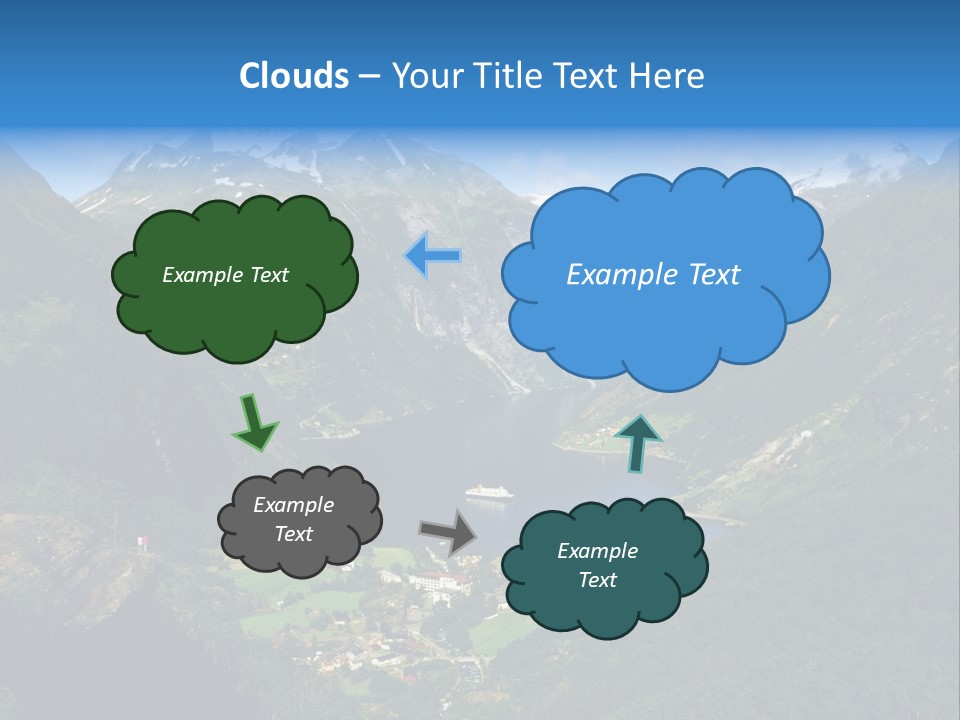 Clouds – Your Title Text Here

Example Text

Example Text

Example Text

Example Text